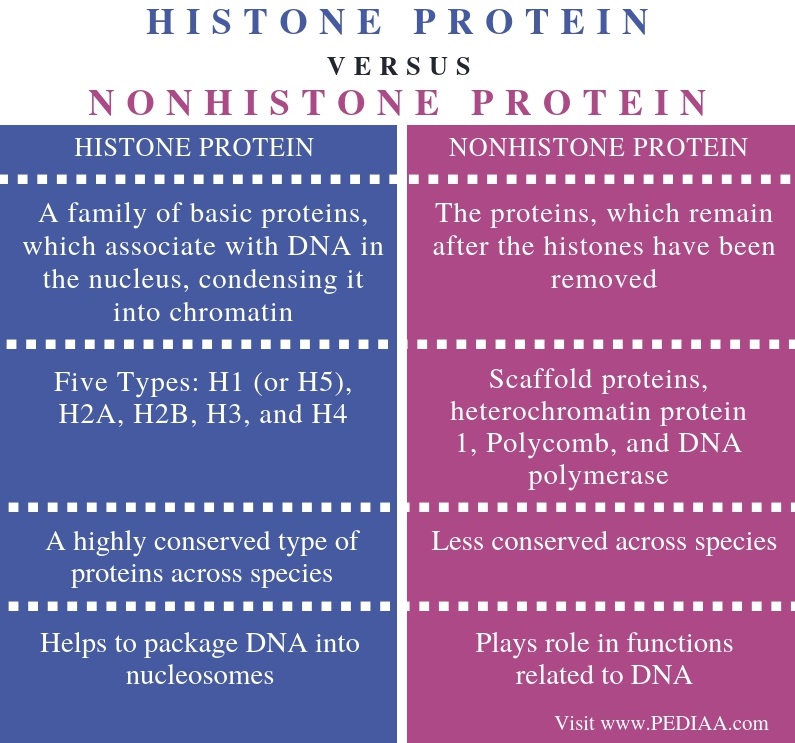 HISTONE PROTEIN
VERSUS
NONHISTONE PROTEIN

| HISTONE PROTEIN | NONHISTONE PROTEIN |
|---|---|
| A family of basic proteins, which associate with DNA in the nucleus, condensing it into chromatin | The proteins, which remain after the histones have been removed |
| Five Types: H1 (or H5), H2A, H2B, H3, and H4 | Scaffold proteins, heterochromatin protein 1, Polycomb, and DNA polymerase |
| A highly conserved type of proteins across species | Less conserved across species |
| Helps to package DNA into nucleosomes | Plays role in functions related to DNA |

Visit www.PEDIAA.com